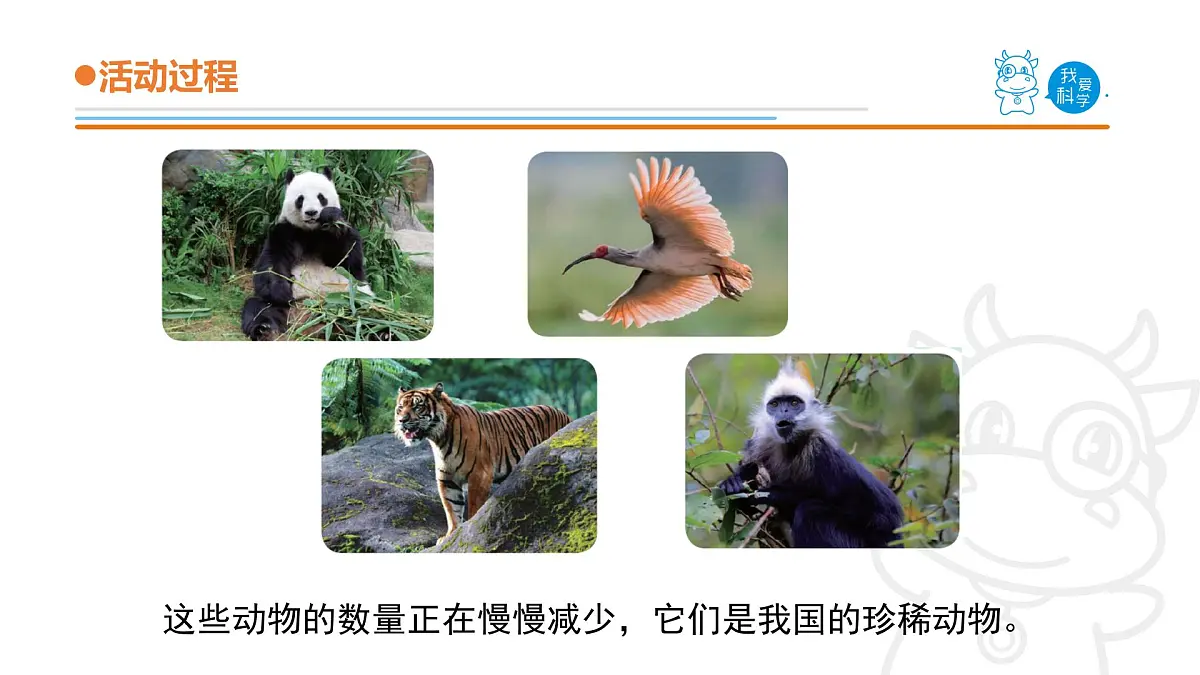 ●活动过程

我爱科学

这些动物的数量正在慢慢减少，它们是我国的珍稀动物。